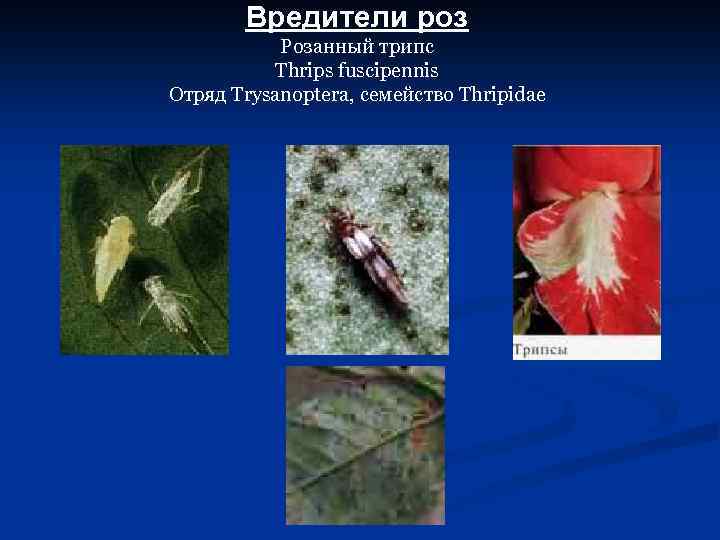 Вредители роз
Розанный трипс
Thrips fuscipennis
Отряд Trysanoptera, семейство Thripidae

Трипсы